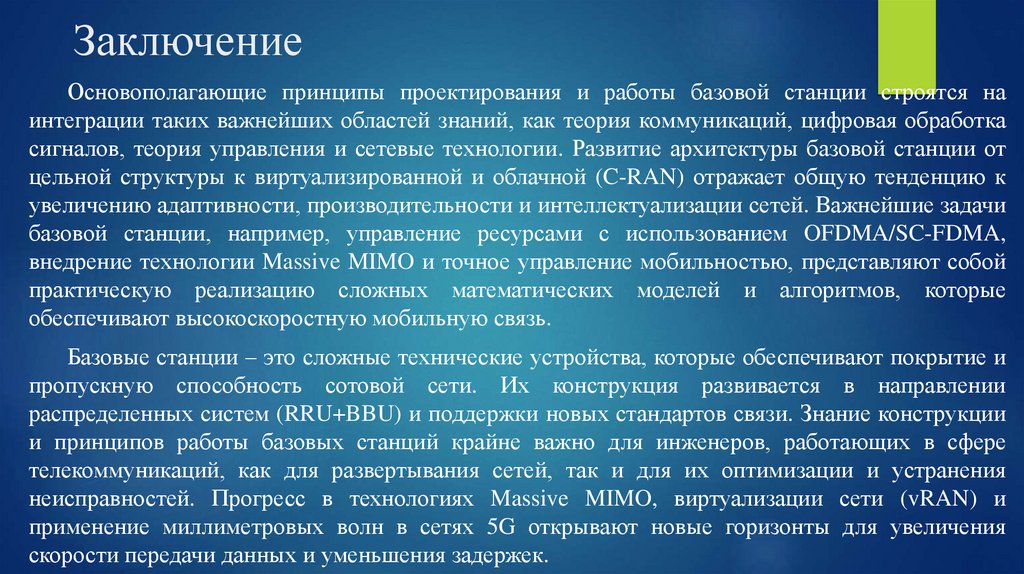 Заключение

Основополагающие принципы проектирования и работы базовой станции строятся на интеграции таких важнейших областей знаний, как теория коммуникаций, цифровая обработка сигналов, теория управления и сетевые технологии. Развитие архитектуры базовой станции от цельной структуры к виртуализированной и облачной (C-RAN) отражает общую тенденцию к увеличению адаптивности, производительности и интеллектуализации сетей. Важнейшие задачи базовой станции, например, управление ресурсами с использованием OFDMA/SC-FDMA, внедрение технологии Massive MIMO и точное управление мобильностью, представляют собой практическую реализацию сложных математических моделей и алгоритмов, которые обеспечивают высокоскоростную мобильную связь.

Базовые станции – это сложные технические устройства, которые обеспечивают покрытие и пропускную способность сотовой сети. Их конструкция развивается в направлении распределенных систем (RRU+BBU) и поддержки новых стандартов связи. Знание конструкции и принципов работы базовых станций крайне важно для инженеров, работающих в сфере телекоммуникаций, как для развертывания сетей, так и для их оптимизации и устранения неисправностей. Прогресс в технологиях Massive MIMO, виртуализации сети (vRAN) и применение миллиметровых волн в сетях 5G открывают новые горизонты для увеличения скорости передачи данных и уменьшения задержек.